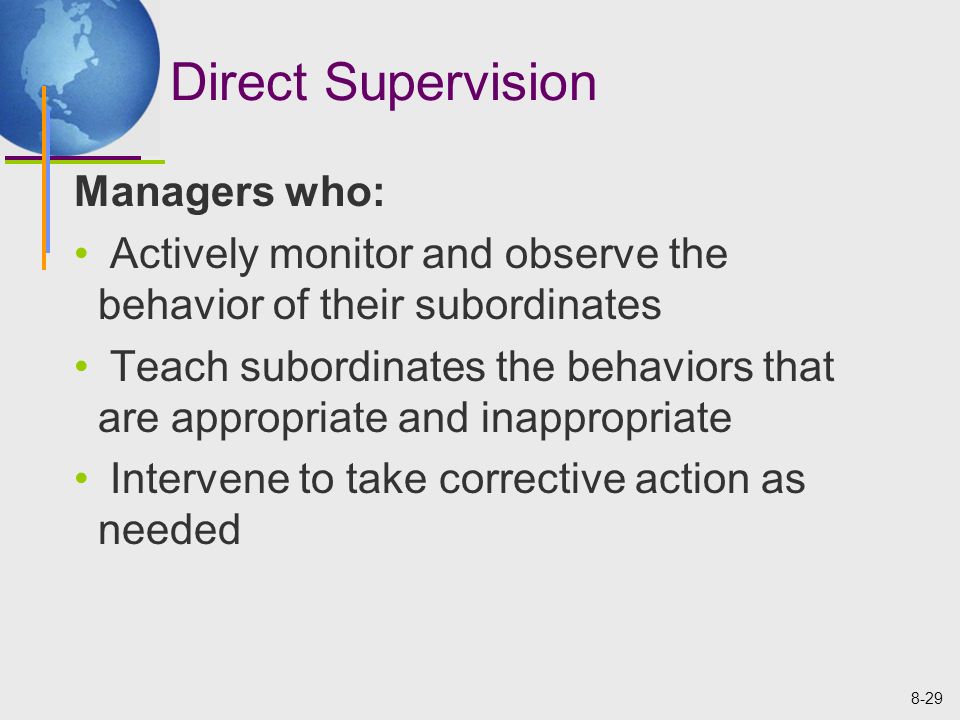 Direct Supervision

Managers who:

• Actively monitor and observe the behavior of their subordinates
• Teach subordinates the behaviors that are appropriate and inappropriate
• Intervene to take corrective action as needed

8-29